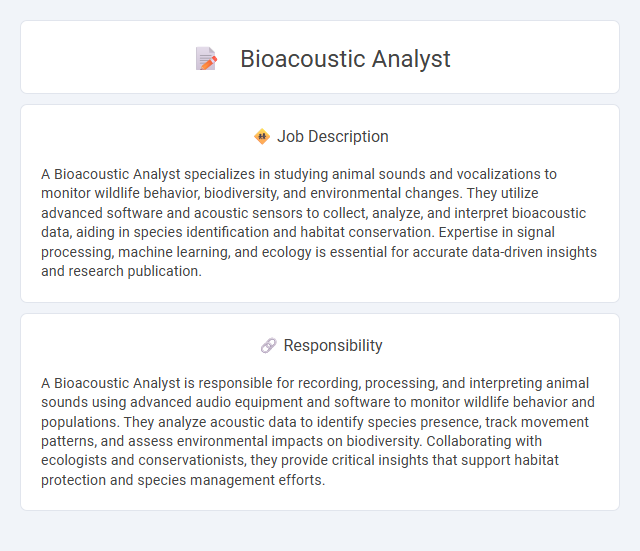 Bioacoustic Analyst

Job Description

A Bioacoustic Analyst specializes in studying animal sounds and vocalizations to monitor wildlife behavior, biodiversity, and environmental changes. They utilize advanced software and acoustic sensors to collect, analyze, and interpret bioacoustic data, aiding in species identification and habitat conservation. Expertise in signal processing, machine learning, and ecology is essential for accurate data-driven insights and research publication.

Responsibility

A Bioacoustic Analyst is responsible for recording, processing, and interpreting animal sounds using advanced audio equipment and software to monitor wildlife behavior and populations. They analyze acoustic data to identify species presence, track movement patterns, and assess environmental impacts on biodiversity. Collaborating with ecologists and conservationists, they provide critical insights that support habitat protection and species management efforts.